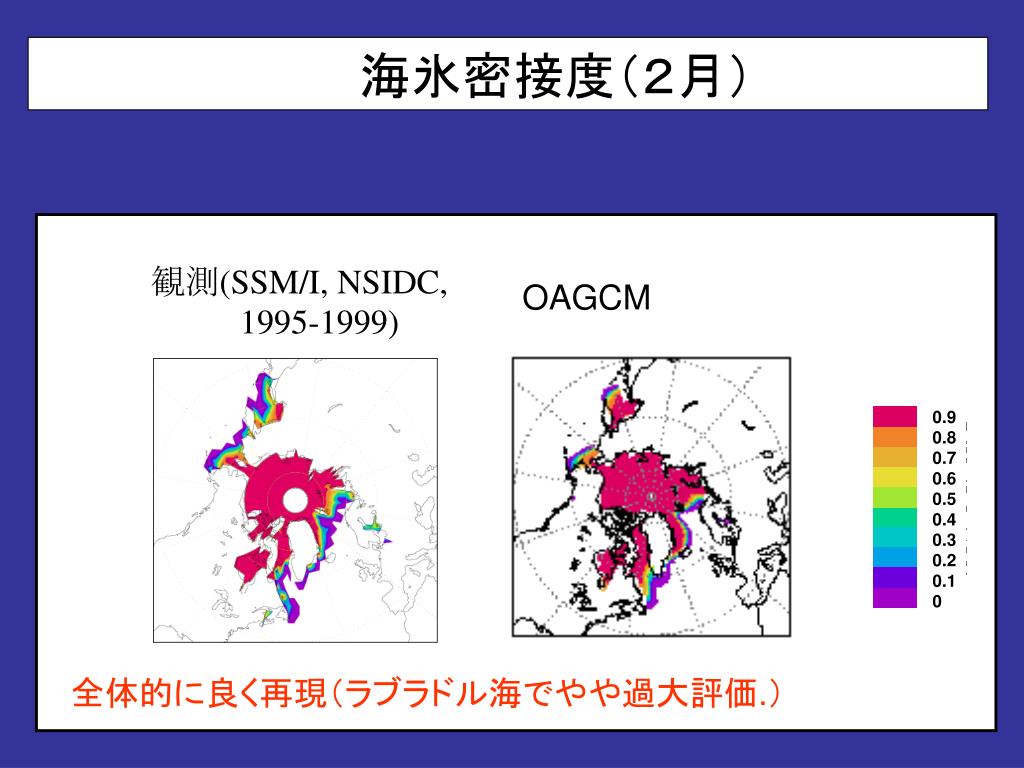 海氷密接度（２月）

観測(SSM/I, NSIDC, 1995-1999)

OAGCM

0.9
0.8
0.7
0.6
0.5
0.4
0.3
0.2
0.1
0

全体的に良く再現（ラブラドル海でやや過大評価.）